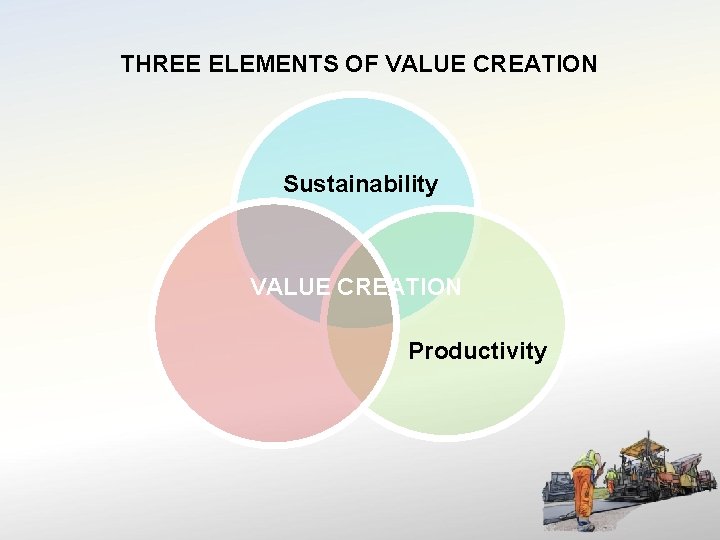 THREE ELEMENTS OF VALUE CREATION

Sustainability

VALUE CREATION

Productivity